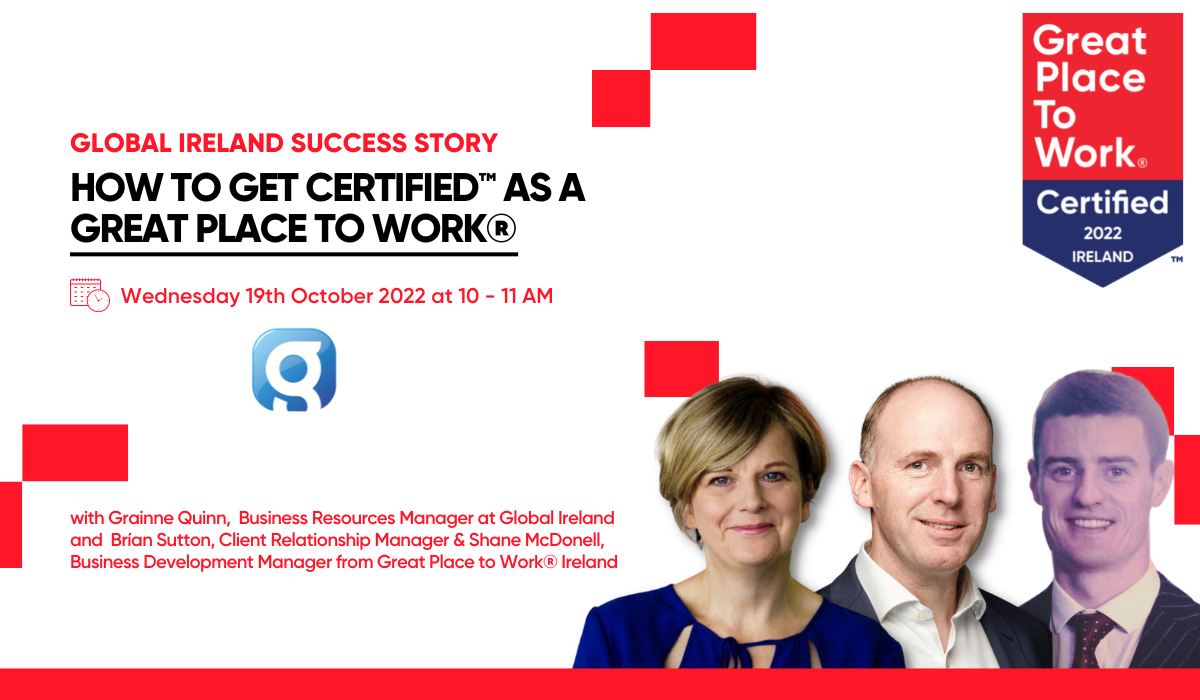 GLOBAL IRELAND SUCCESS STORY

HOW TO GET CERTIFIED™ AS A GREAT PLACE TO WORK®

Wednesday 19th October 2022 at 10 - 11 AM

g

with Grainne Quinn, Business Resources Manager at Global Ireland and Brían Sutton, Client Relationship Manager & Shane McDonell, Business Development Manager from Great Place to Work® Ireland

Great Place To Work®

Certified

2022

IRELAND

™